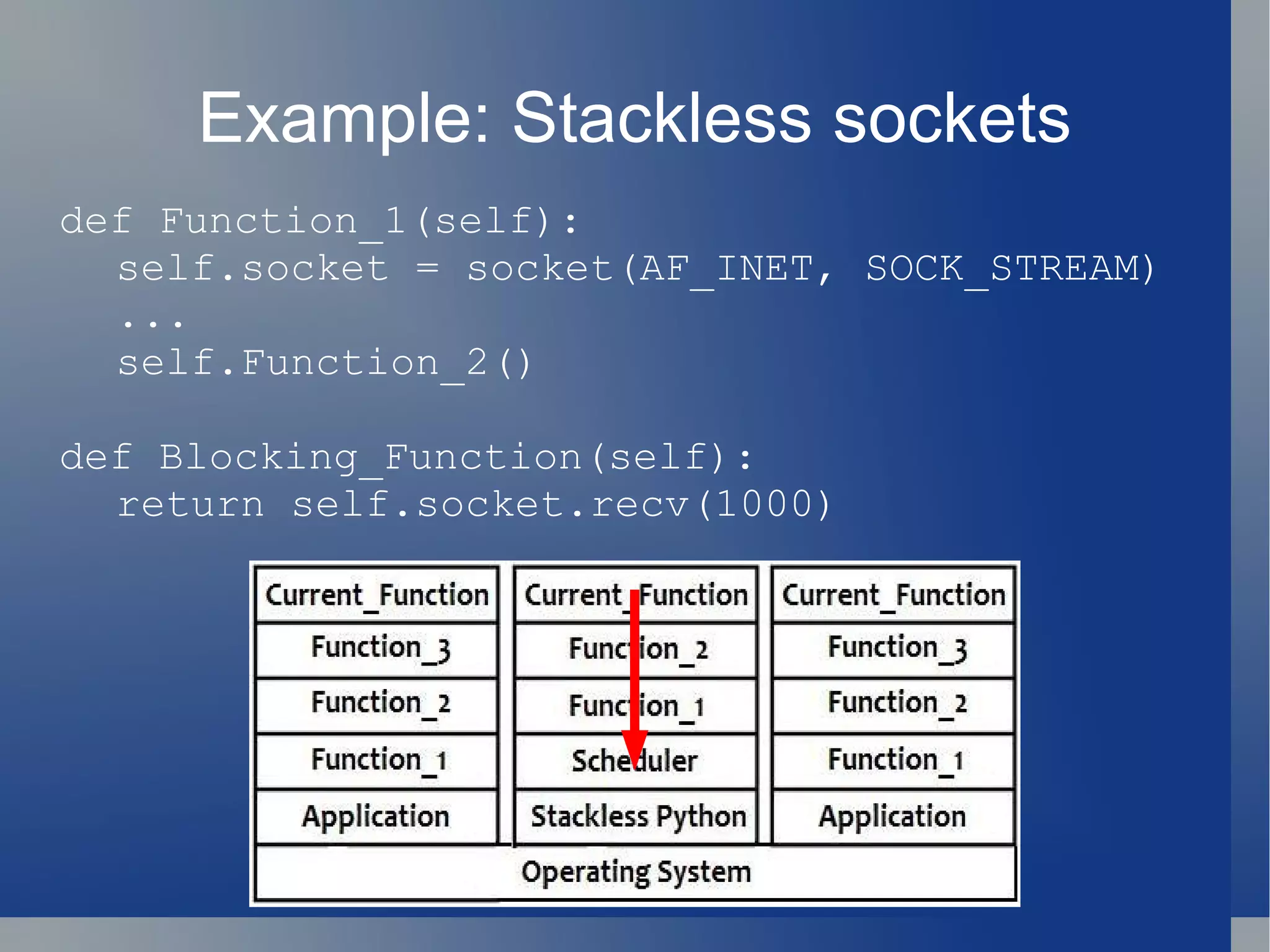 Example: Stackless sockets

def Function_1(self):
  self.socket = socket(AF_INET, SOCK_STREAM)
  ...
  self.Function_2()

def Blocking_Function(self):
  return self.socket.recv(1000)

| Current_Function | Current_Function | Current_Function |
|---|---|---|
| Function_3 | Function_2 | Function_3 |
| Function_2 | Function_1 | Function_2 |
| Function_1 | Scheduler | Function_1 |
| Application | Stackless Python | Application |

Operating System